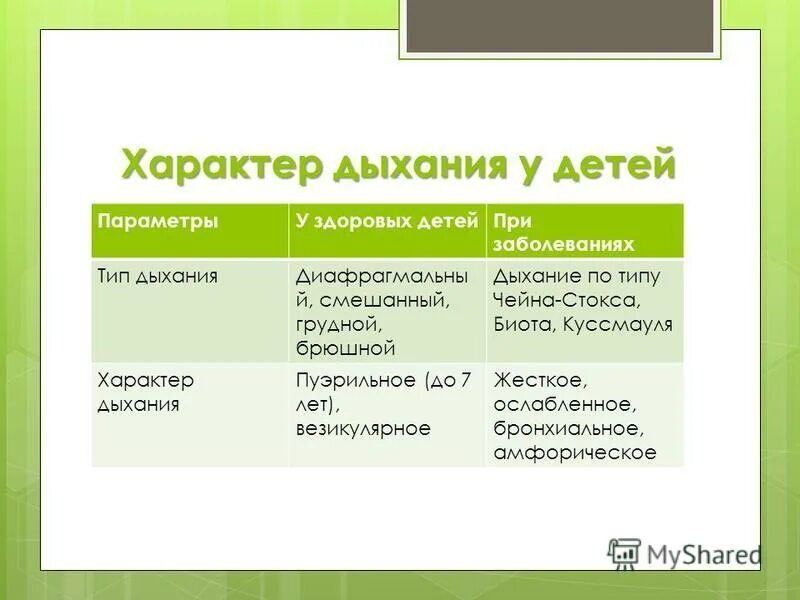 Характер дыхания у детей

| Параметры | У здоровых детей | При заболеваниях |
|---|---|---|
| Тип дыхания | Диафрагмальный, смешанный, грудной, брюшной | Дыхание по типу Чейна-Стокса, Биота, Куссмауля |
| Характер дыхания | Пуэрильное (до 7 лет), везикулярное | Жесткое, ослабленное, бронхиальное, амфорическое |

MyShared